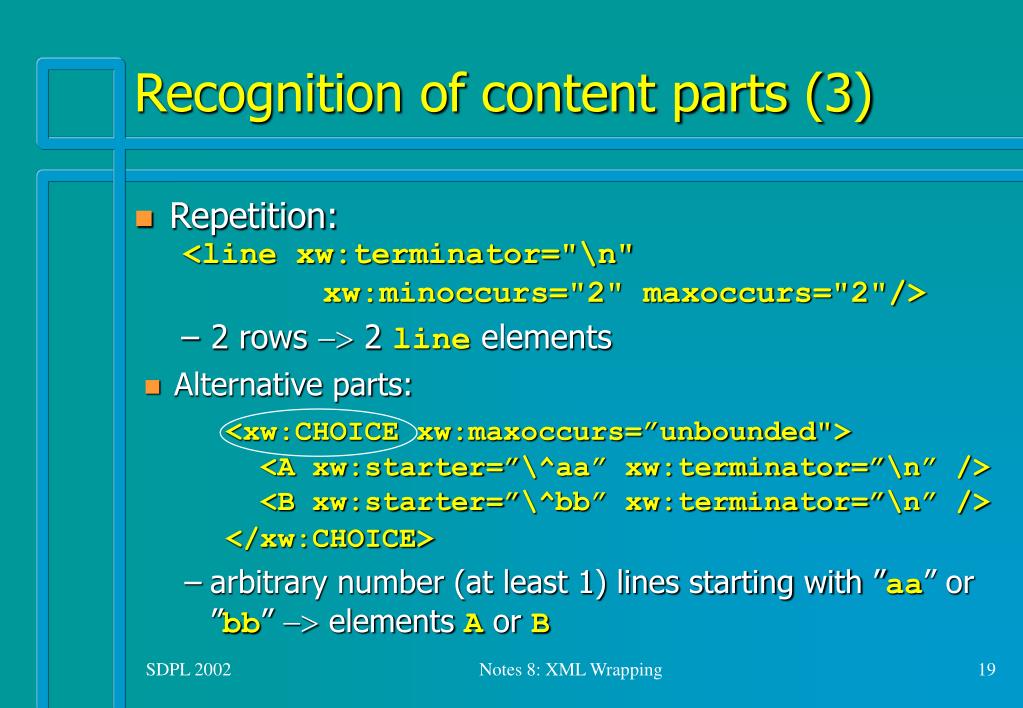 Recognition of content parts (3)

Repetition:
<line xw:terminator="\n"
xw:minoccurs="2" maxoccurs="2"/>

– 2 rows –> 2 line elements

Alternative parts:

<xw:CHOICE xw:maxoccurs=”unbounded">
<A xw:starter=”\^aa” xw:terminator=”\n” />
<B xw:starter=”\^bb” xw:terminator=”\n” />
</xw:CHOICE>

– arbitrary number (at least 1) lines starting with ”aa” or ”bb” –> elements A or B

SDPL 2002

Notes 8: XML Wrapping

19